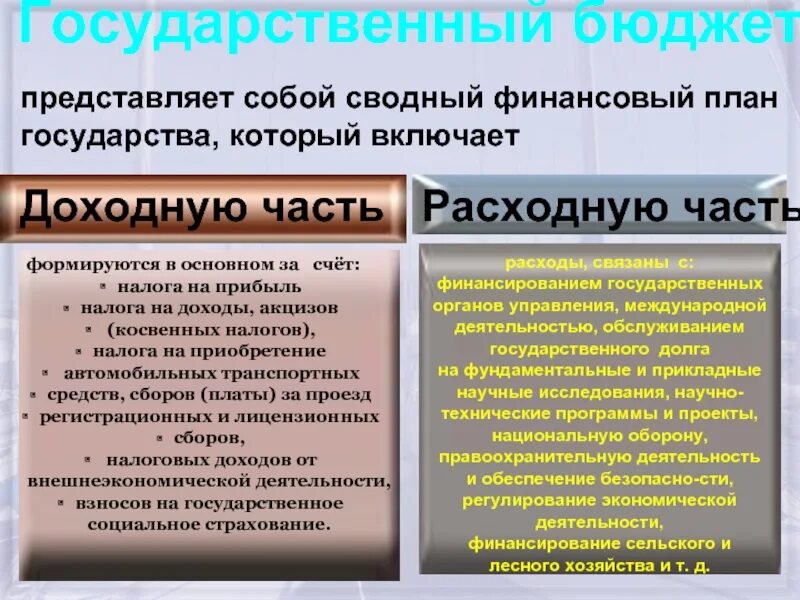 Государственный бюджет

представляет собой сводный финансовый план государства, который включает

Доходную часть

формируются в основном за счёт:
▪ налога на прибыль
▪ налога на доходы, акцизов
▪ (косвенных налогов),
▪ налога на приобретение
▪ автомобильных транспортных
▪ средств, сборов (платы) за проезд
▪ регистрационных и лицензионных
▪ сборов,
▪ налоговых доходов от внешнеэкономической деятельности,
▪ взносов на государственное социальное страхование.

Расходную часть

расходы, связаны с:
финансированием государственных органов управления, международной деятельностью, обслуживанием государственного долга
на фундаментальные и прикладные научные исследования, научно-технические программы и проекты, национальную оборону, правоохранительную деятельность и обеспечение безопасно-сти, регулирование экономической деятельности,
финансирование сельского и лесного хозяйства и т. д.